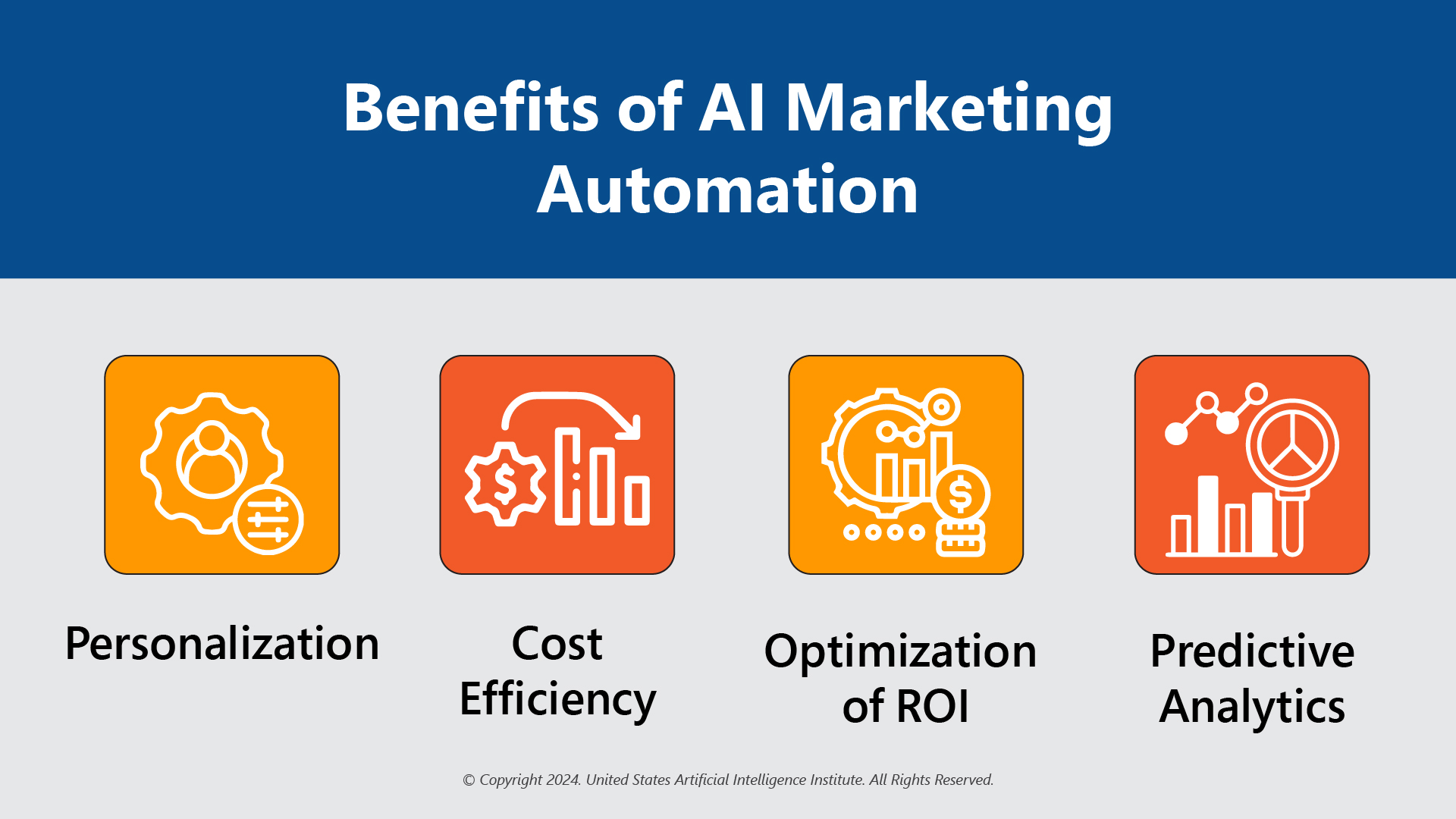 Benefits of AI Marketing Automation

Personalization

Cost Efficiency

Optimization of ROI

Predictive Analytics

© Copyright 2024. United States Artificial Intelligence Institute. All Rights Reserved.